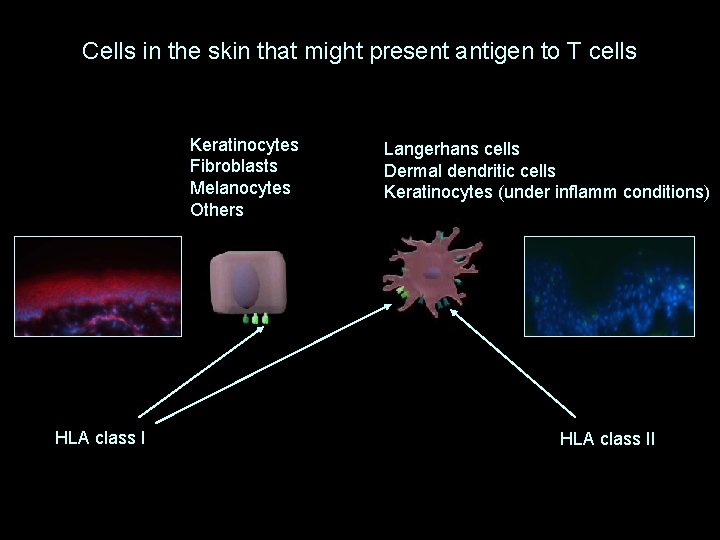 Cells in the skin that might present antigen to T cells

Keratinocytes
Fibroblasts
Melanocytes
Others

Langerhans cells
Dermal dendritic cells
Keratinocytes (under inflamm conditions)

HLA class I

HLA class II